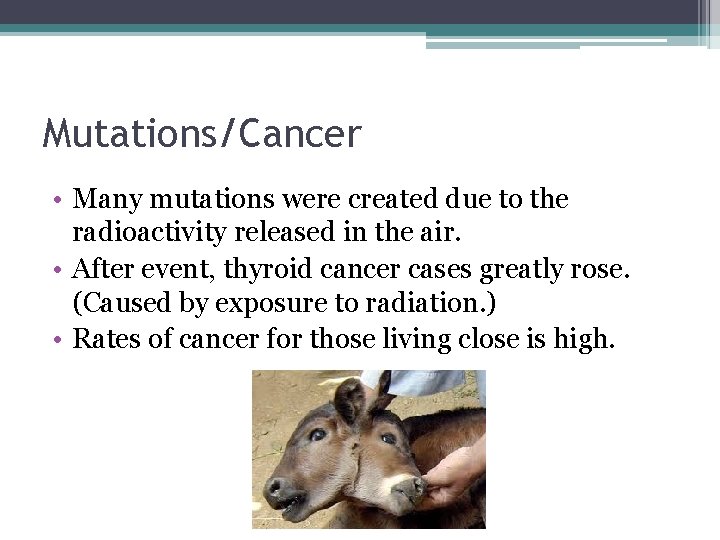 Mutations/Cancer

• Many mutations were created due to the radioactivity released in the air.
• After event, thyroid cancer cases greatly rose. (Caused by exposure to radiation.)
• Rates of cancer for those living close is high.